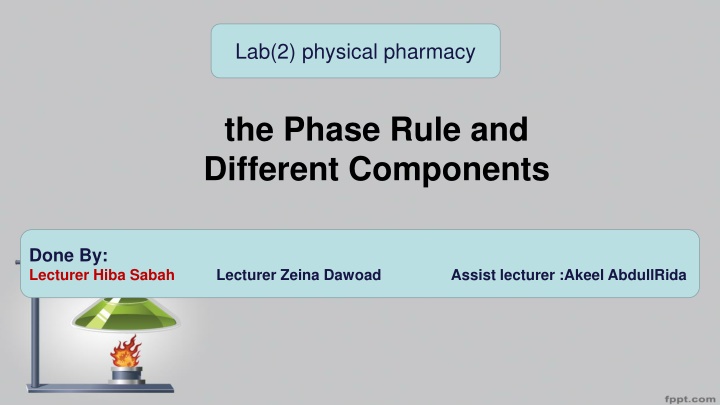 Lab(2) physical pharmacy

the Phase Rule and Different Components

Done By:
Lecturer Hiba Sabah Lecturer Zeina Dawoad Assist lecturer :Akeel AbdullRida

fppt.com